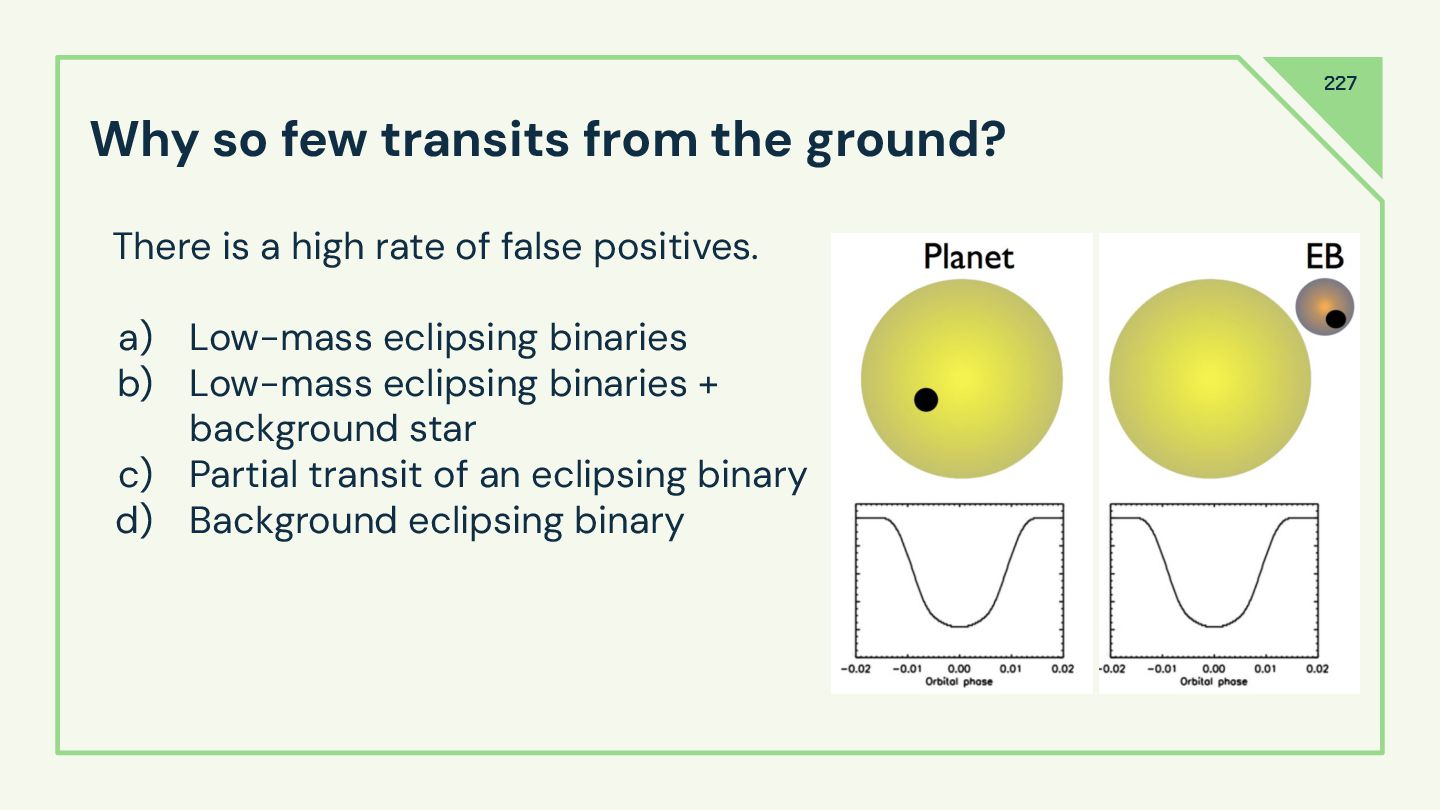 227

Why so few transits from the ground?

There is a high rate of false positives.

a) Low-mass eclipsing binaries
b) Low-mass eclipsing binaries + background star
c) Partial transit of an eclipsing binary
d) Background eclipsing binary

Planet

−0.02 −0.01 0.00 0.01 0.02
Orbital phase

EB

−0.02 −0.01 0.00 0.01 0.02
Orbital phase